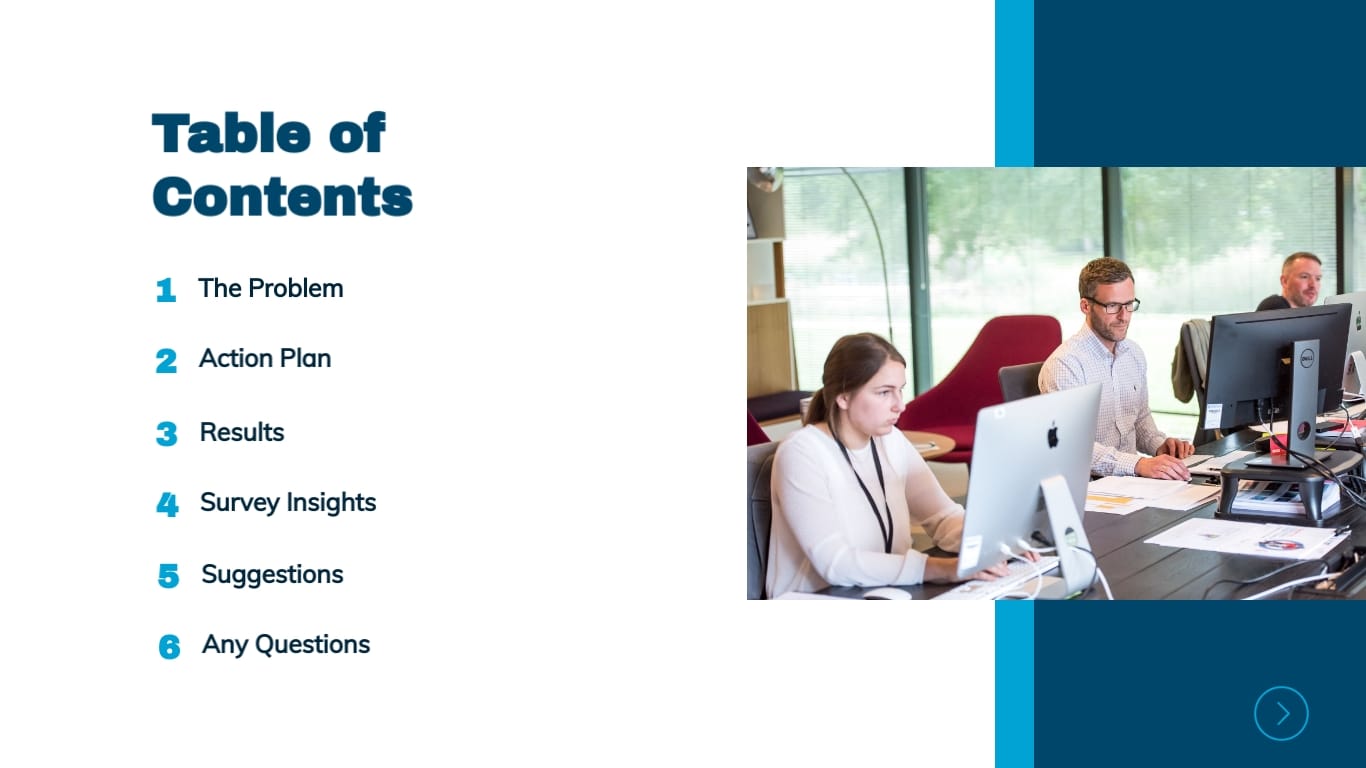 Table of Contents

1 The Problem

2 Action Plan

3 Results

4 Survey Insights

5 Suggestions

6 Any Questions